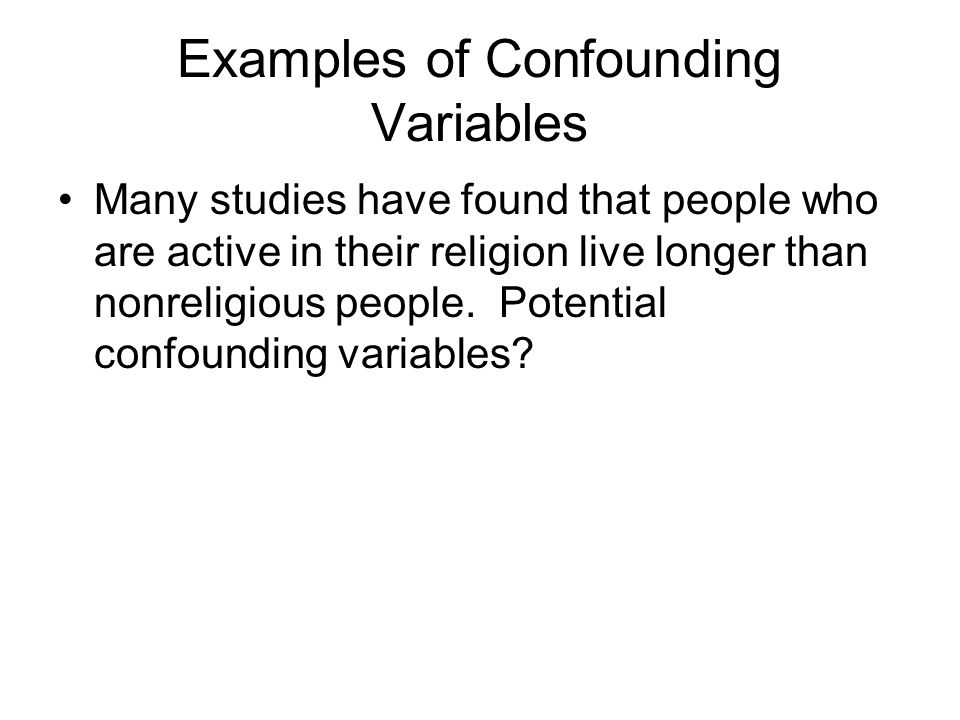 Examples of Confounding Variables

• Many studies have found that people who are active in their religion live longer than nonreligious people. Potential confounding variables?